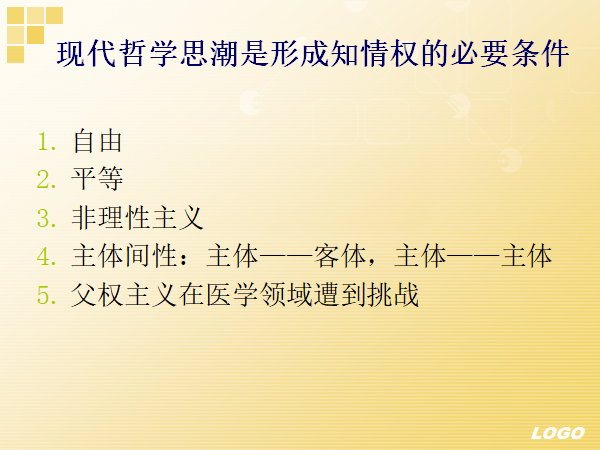 现代哲学思潮是形成知情权的必要条件

1. 自由
2. 平等
3. 非理性主义
4. 主体间性：主体——客体，主体——主体
5. 父权主义在医学领域遭到挑战

LOGO